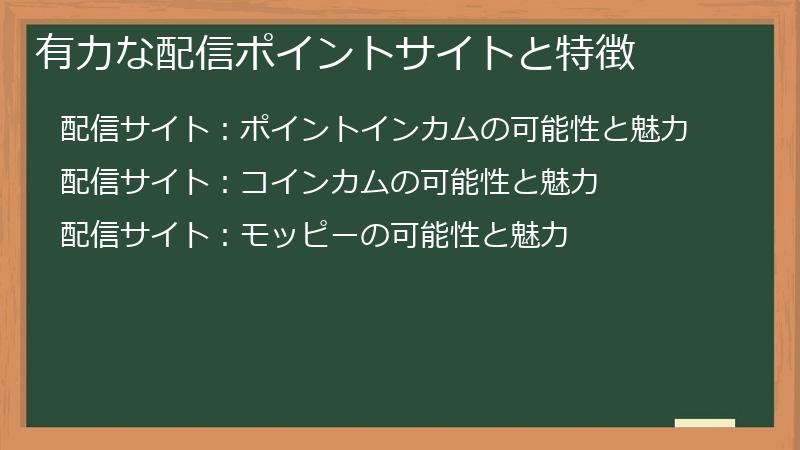 有力な配信ポイントサイトと特徴

配信サイト：ポイントインカムの可能性と魅力

配信サイト：コインカムの可能性と魅力

配信サイト：モッピーの可能性と魅力